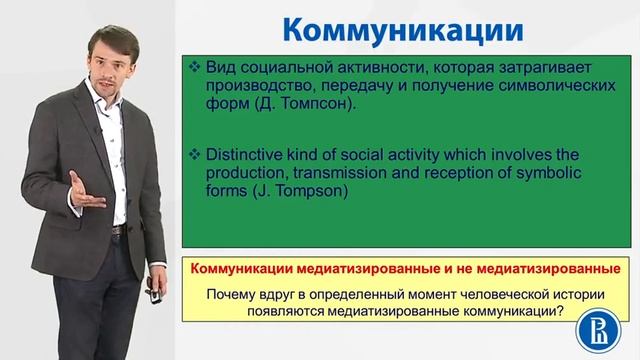 Коммуникации

❖ Вид социальной активности, которая затрагивает производство, передачу и получение символических форм (Д. Томпсон).

❖ Distinctive kind of social activity which involves the production, transmission and reception of symbolic forms (J. Tompson)

Коммуникации медиатизированные и не медиатизированные

Почему вдруг в определенный момент человеческой истории появляются медиатизированные коммуникации?